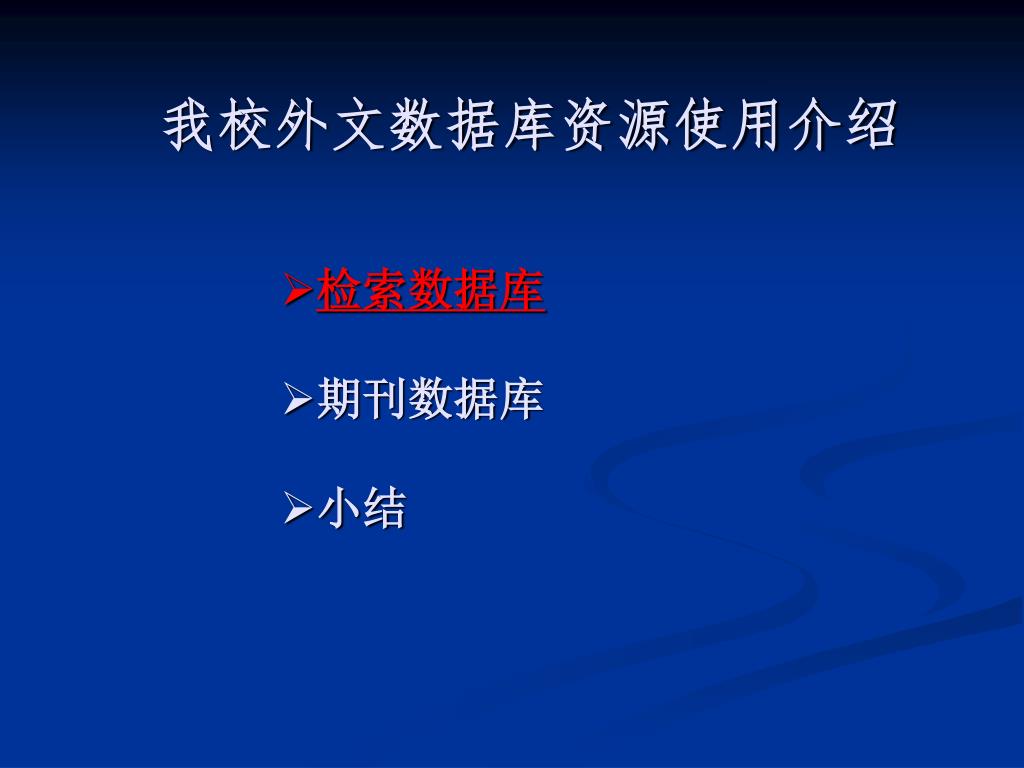 我校外文数据库资源使用介绍

➢检索数据库

➢期刊数据库

➢小结